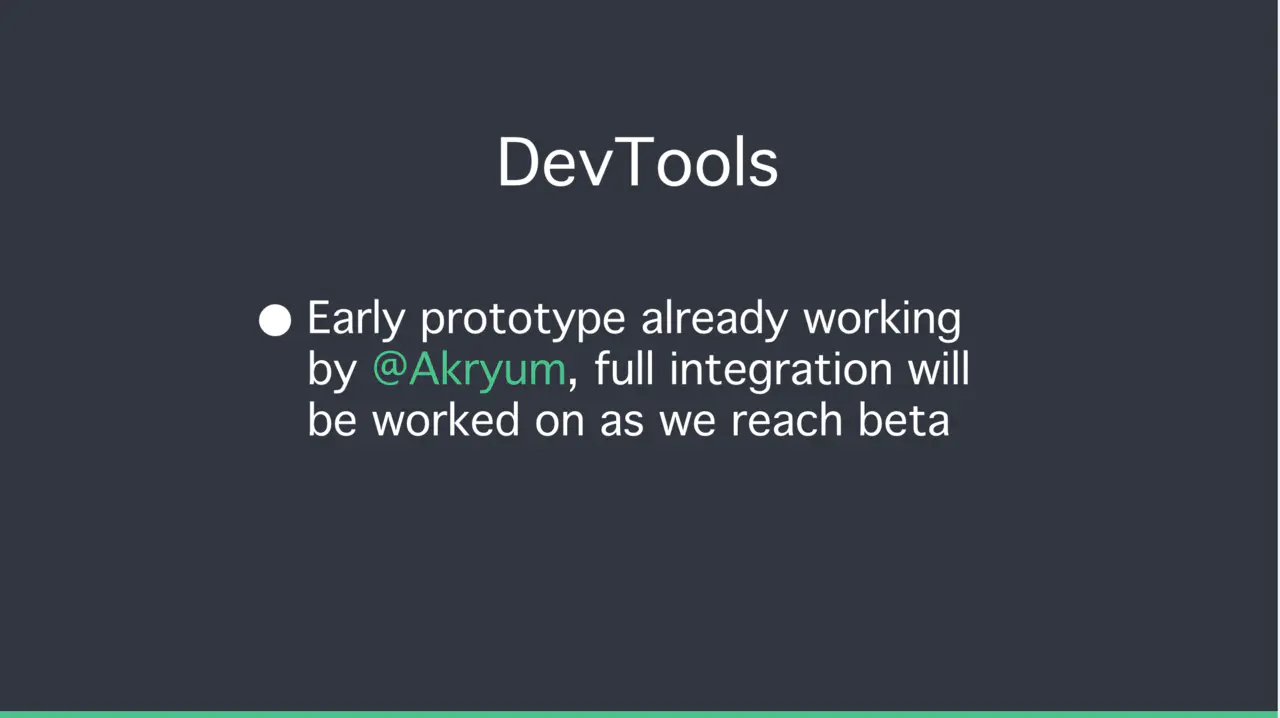 DevTools

● Early prototype already working by @Akryum, full integration will be worked on as we reach beta